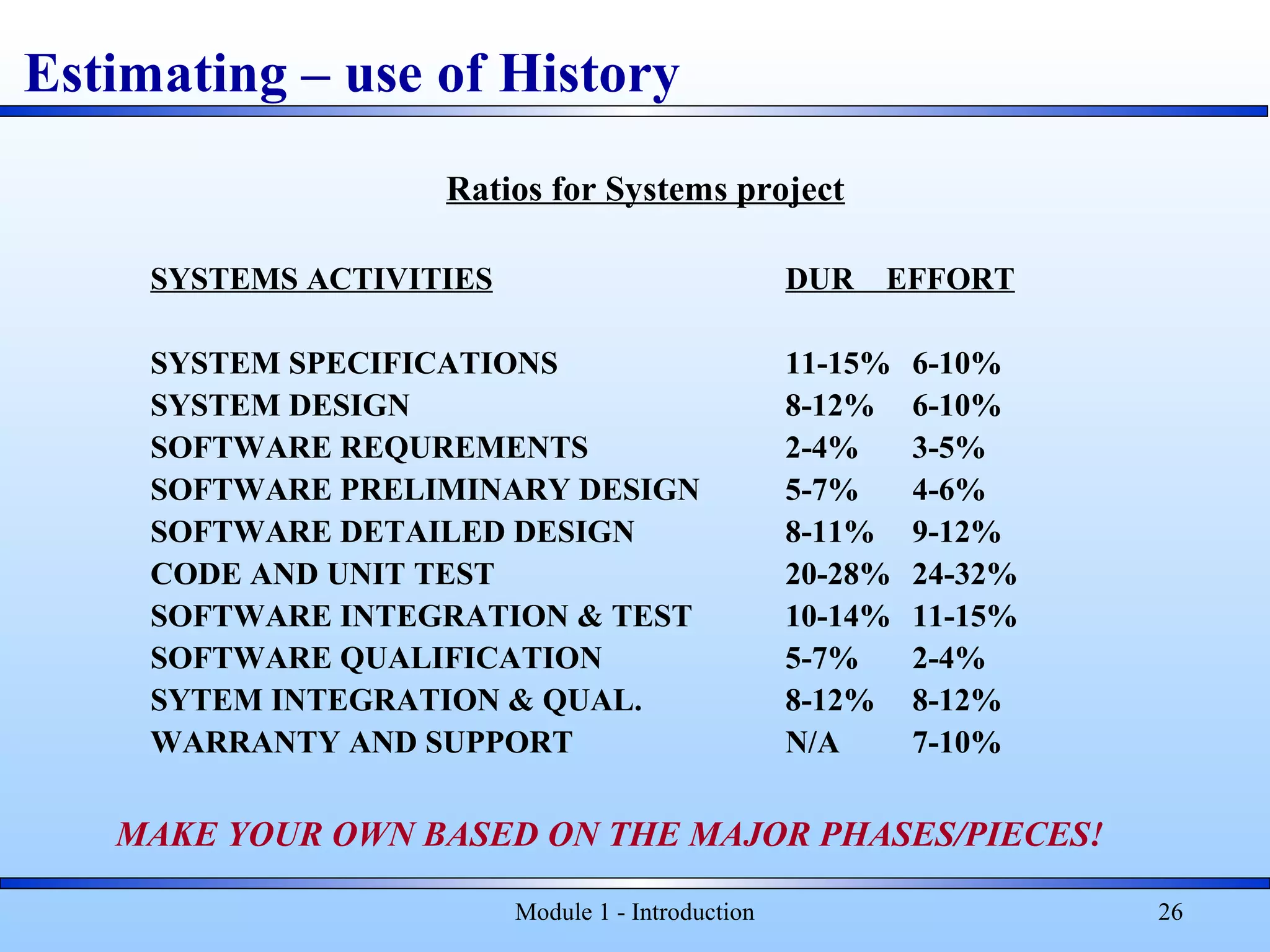 Estimating – use of History

Ratios for Systems project

| SYSTEMS ACTIVITIES | DUR | EFFORT |
|---|---|---|
| SYSTEM SPECIFICATIONS | 11-15% | 6-10% |
| SYSTEM DESIGN | 8-12% | 6-10% |
| SOFTWARE REQUREMENTS | 2-4% | 3-5% |
| SOFTWARE PRELIMINARY DESIGN | 5-7% | 4-6% |
| SOFTWARE DETAILED DESIGN | 8-11% | 9-12% |
| CODE AND UNIT TEST | 20-28% | 24-32% |
| SOFTWARE INTEGRATION & TEST | 10-14% | 11-15% |
| SOFTWARE QUALIFICATION | 5-7% | 2-4% |
| SYTEM INTEGRATION & QUAL. | 8-12% | 8-12% |
| WARRANTY AND SUPPORT | N/A | 7-10% |

MAKE YOUR OWN BASED ON THE MAJOR PHASES/PIECES!

Module 1 - Introduction

26